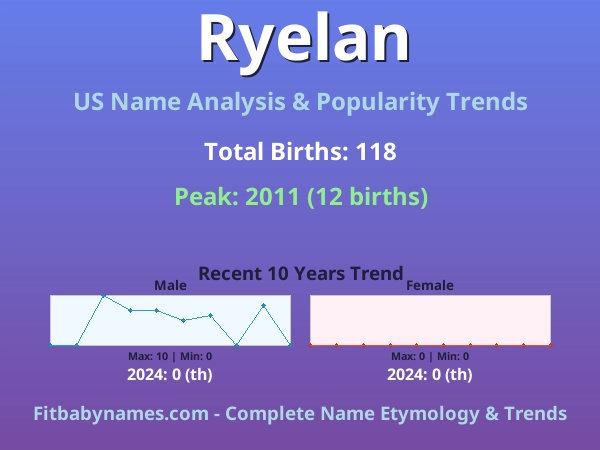 Ryelan

US Name Analysis & Popularity Trends

Total Births: 118

Peak: 2011 (12 births)

Recent 10 Years Trend

Male

Max: 10 | Min: 0

2024: 0 (th)

Female

Max: 0 | Min: 0

2024: 0 (th)

Fitbabynames.com - Complete Name Etymology & Trends